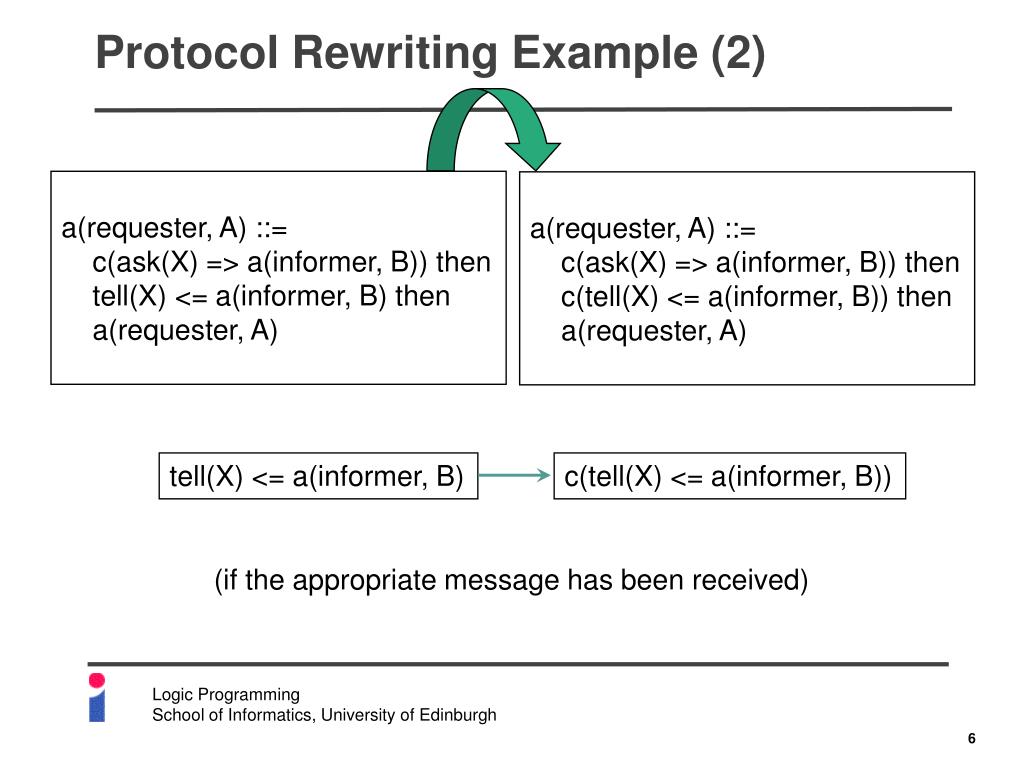 Protocol Rewriting Example (2)

a(requester, A) ::=
c(ask(X) => a(informer, B)) then
tell(X) <= a(informer, B) then
a(requester, A)

a(requester, A) ::=
c(ask(X) => a(informer, B)) then
c(tell(X) <= a(informer, B)) then
a(requester, A)

tell(X) <= a(informer, B)

c(tell(X) <= a(informer, B))

(if the appropriate message has been received)

Logic Programming
School of Informatics, University of Edinburgh

6